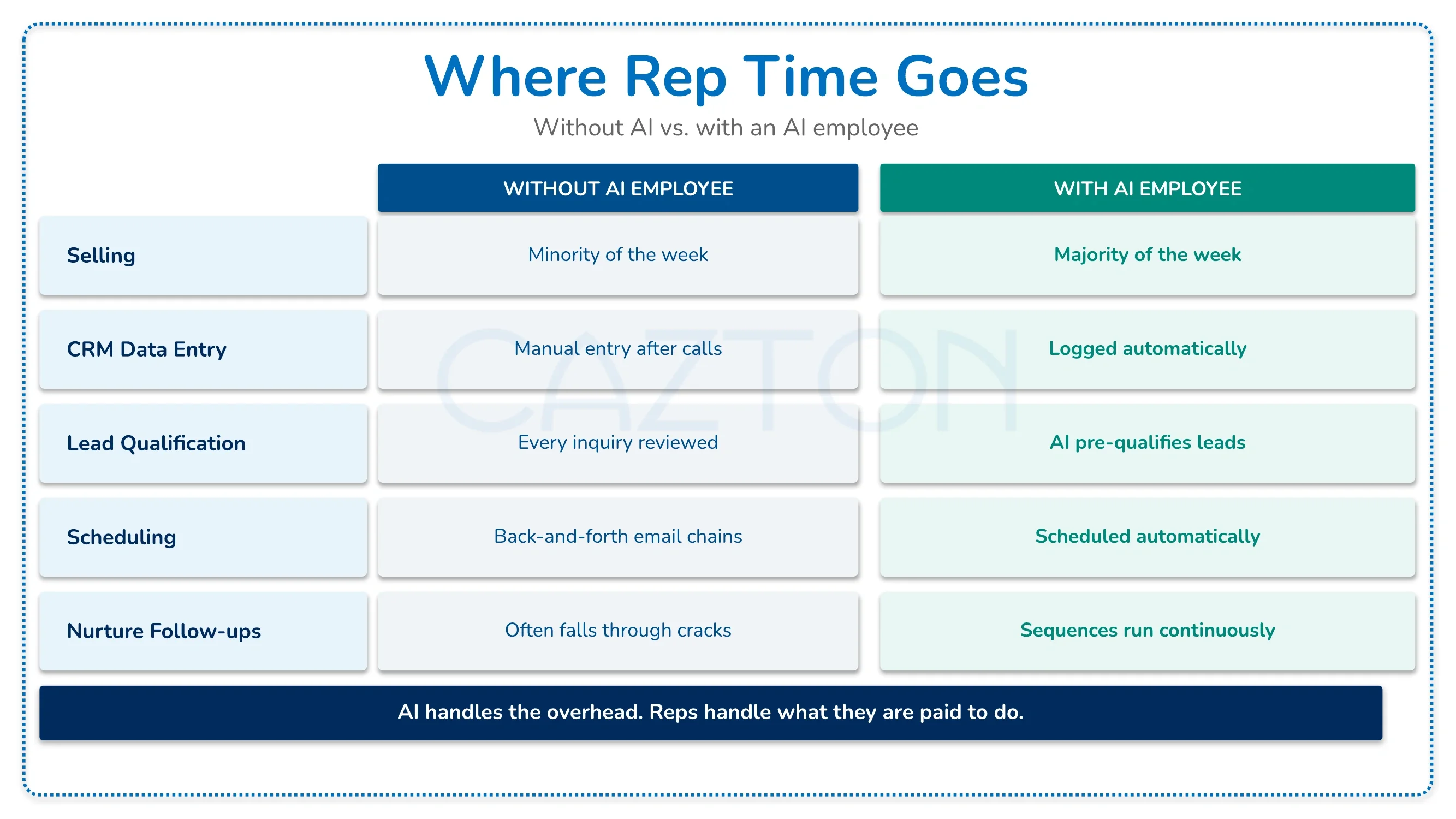 Where Rep Time Goes

Without AI vs. with an AI employee

| | WITHOUT AI EMPLOYEE | WITH AI EMPLOYEE |
|---|---|---|
| Selling | Minority of the week | Majority of the week |
| CRM Data Entry | Manual entry after calls | Logged automatically |
| Lead Qualification | Every inquiry reviewed | AI pre-qualifies leads |
| Scheduling | Back-and-forth email chains | Scheduled automatically |
| Nurture Follow-ups | Often falls through cracks | Sequences run continuously |

AI handles the overhead. Reps handle what they are paid to do.

CAZTON